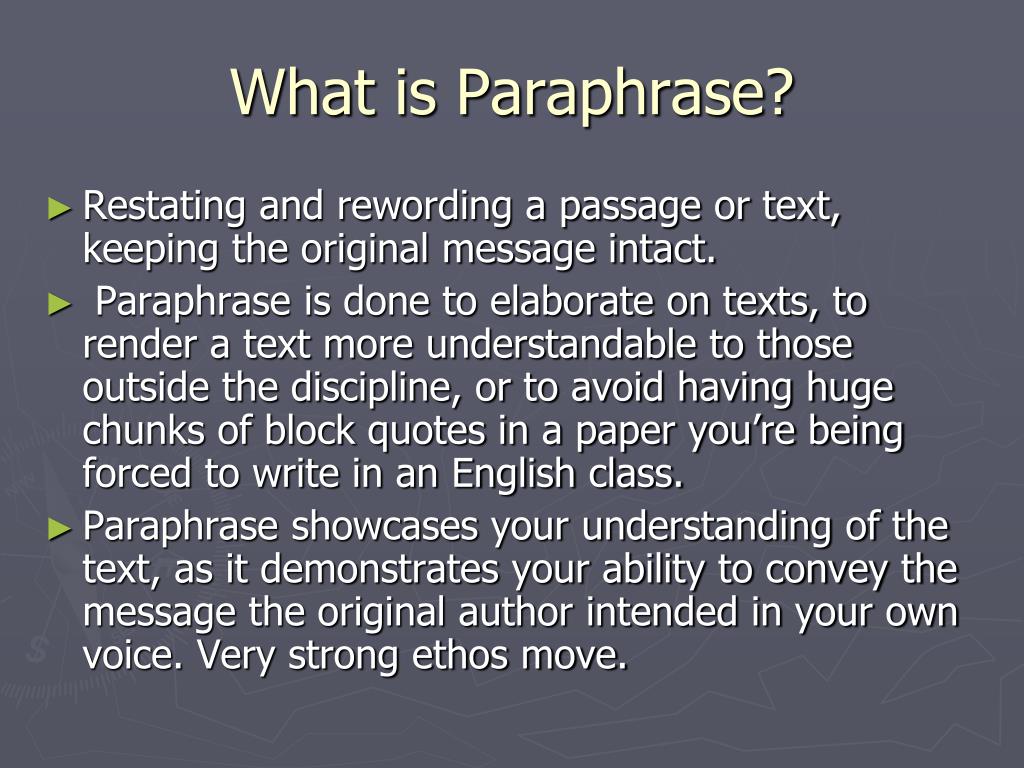 What is Paraphrase?

► Restating and rewording a passage or text, keeping the original message intact.

► Paraphrase is done to elaborate on texts, to render a text more understandable to those outside the discipline, or to avoid having huge chunks of block quotes in a paper you're being forced to write in an English class.

► Paraphrase showcases your understanding of the text, as it demonstrates your ability to convey the message the original author intended in your own voice. Very strong ethos move.